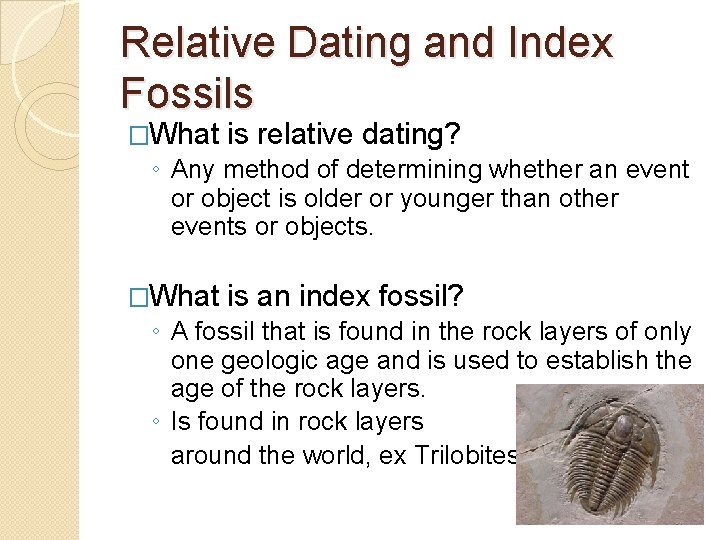 Relative Dating and Index Fossils

□What is relative dating?

◦ Any method of determining whether an event or object is older or younger than other events or objects.

□What is an index fossil?

◦ A fossil that is found in the rock layers of only one geologic age and is used to establish the age of the rock layers.

◦ Is found in rock layers around the world, ex Trilobites